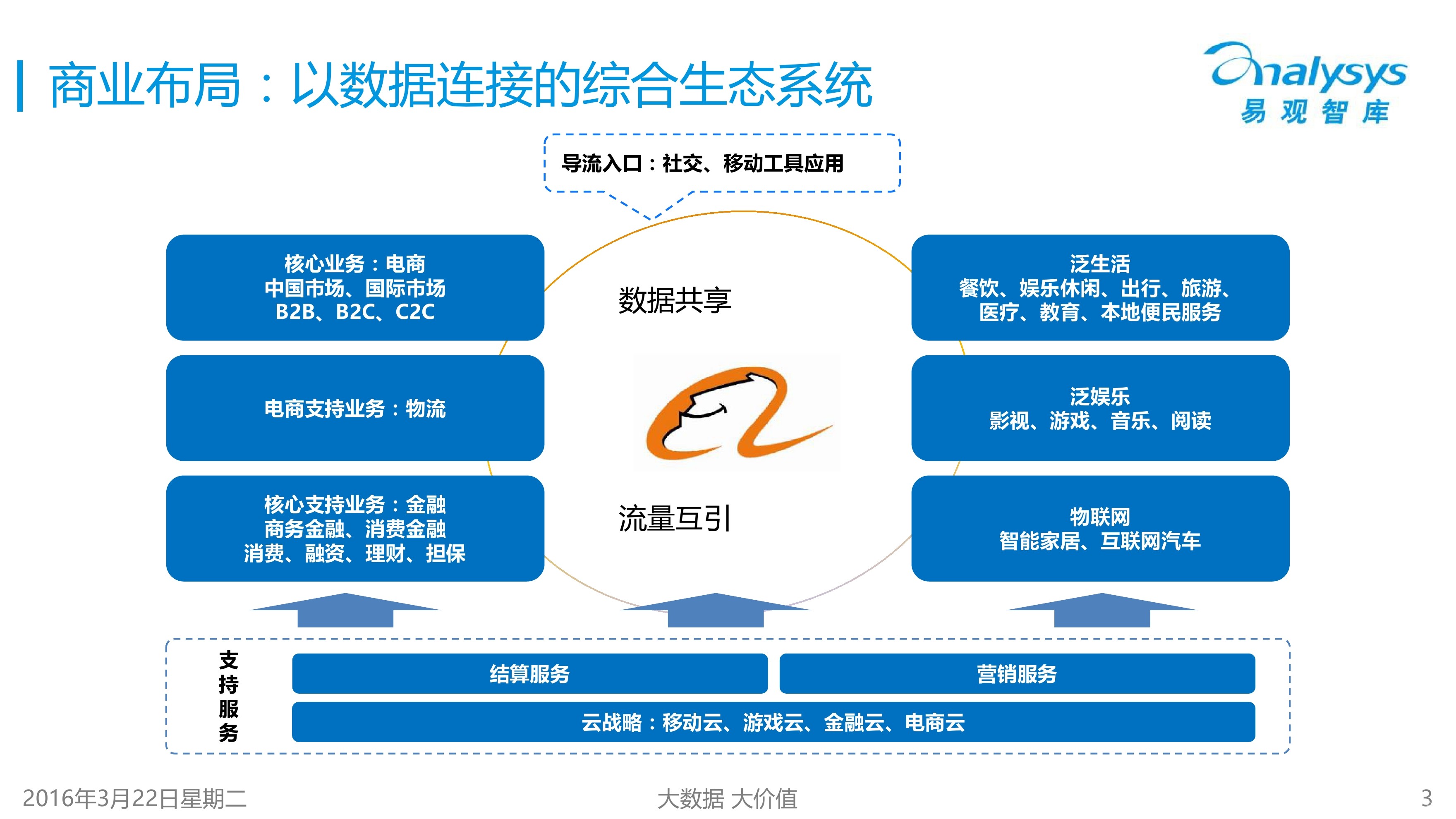 商业布局：以数据连接的综合生态系统

Analysys
易观智库

导流入口：社交、移动工具应用

核心业务：电商
中国市场、国际市场
B2B、B2C、C2C

电商支持业务：物流

核心支持业务：金融
商务金融、消费金融
消费、融资、理财、担保

数据共享

流量互引

泛生活
餐饮、娱乐休闲、出行、旅游、医疗、教育、本地便民服务

泛娱乐
影视、游戏、音乐、阅读

物联网
智能家居、互联网汽车

支持服务

结算服务

营销服务

云战略：移动云、游戏云、金融云、电商云

2016年3月22日星期二

大数据 大价值

3